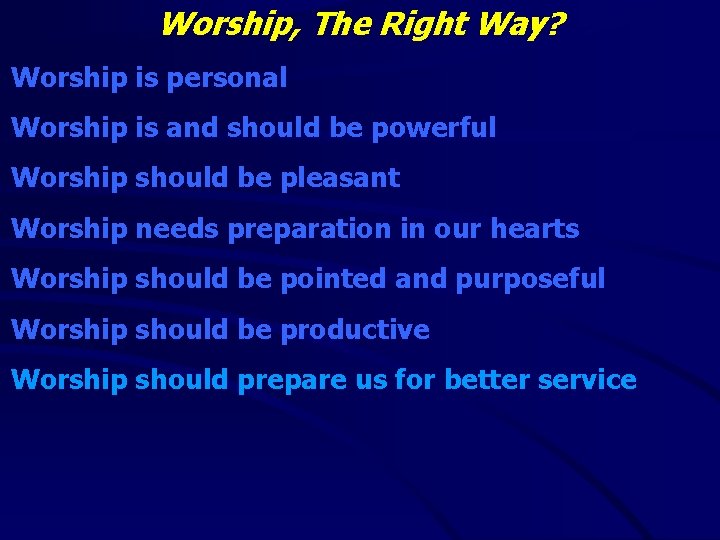 Worship, The Right Way?

Worship is personal

Worship is and should be powerful

Worship should be pleasant

Worship needs preparation in our hearts

Worship should be pointed and purposeful

Worship should be productive

Worship should prepare us for better service